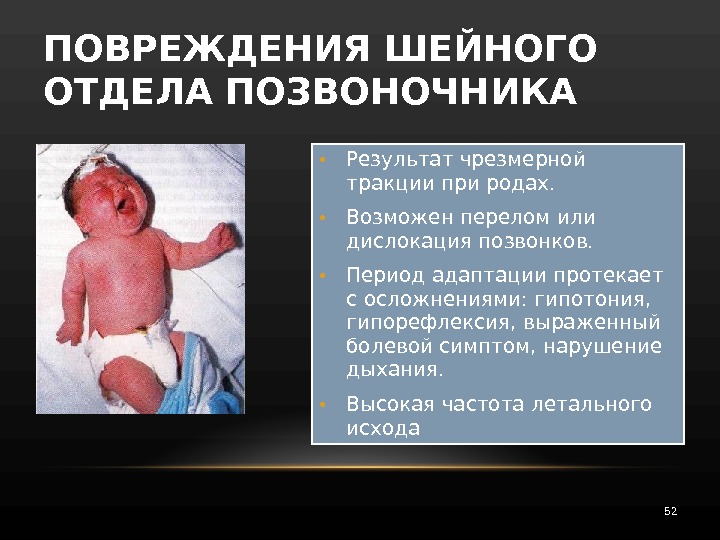 ПОВРЕЖДЕНИЯ ШЕЙНОГО ОТДЕЛА ПОЗВОНОЧНИКА

• Результат чрезмерной тракции при родах.

• Возможен перелом или дислокация позвонков.

• Период адаптации протекает с осложнениями: гипотония, гипорефлексия, выраженный болевой симптом, нарушение дыхания.

• Высокая частота летального исхода

52